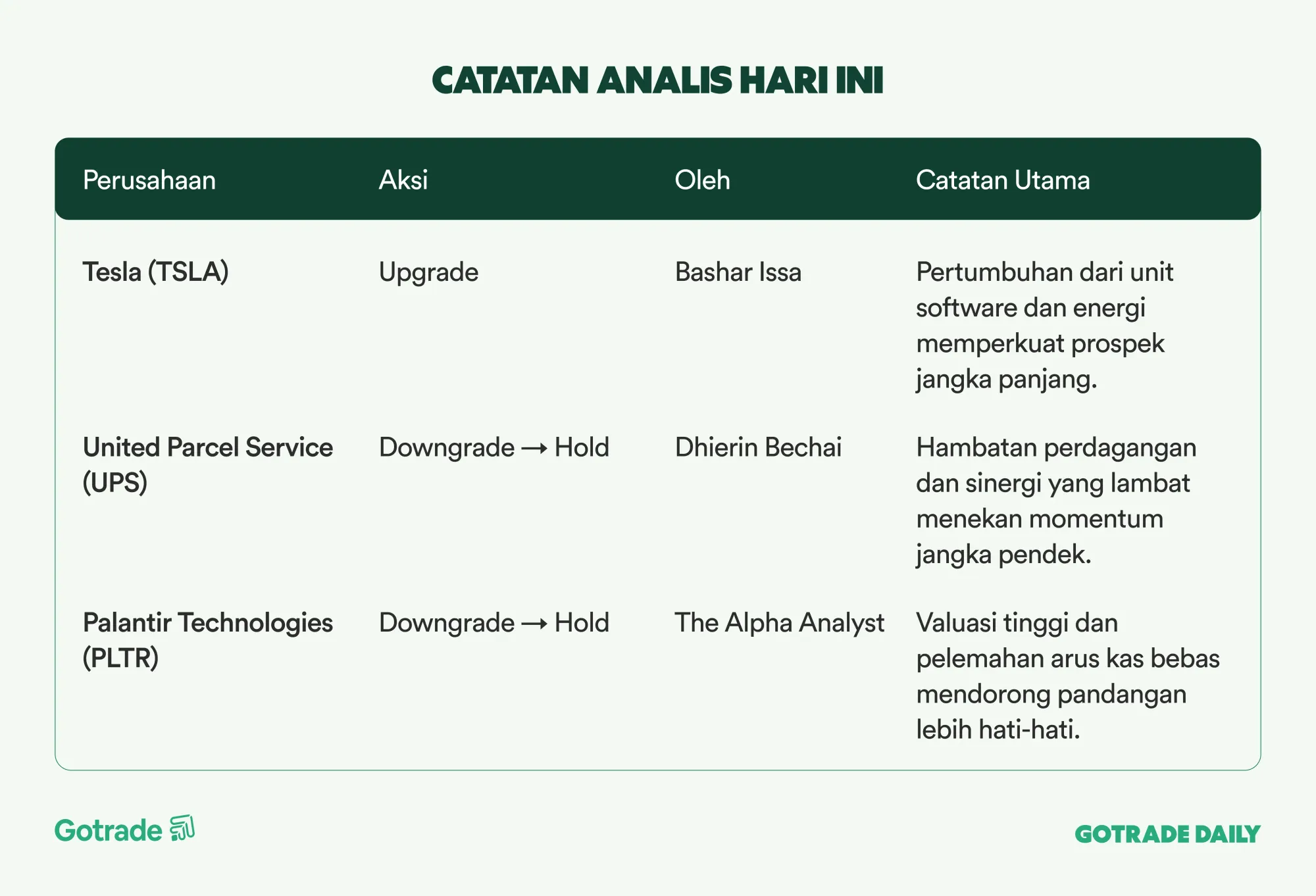 CATATAN ANALIS HARI INI

| Perusahaan | Aksi | Oleh | Catatan Utama |
|---|---|---|---|
| Tesla (TSLA) | Upgrade | Bashar Issa | Pertumbuhan dari unit software dan energi memperkuat prospek jangka panjang. |
| United Parcel Service (UPS) | Downgrade → Hold | Dhierin Bechai | Hambatan perdagangan dan sinergi yang lambat menekan momentum jangka pendek. |
| Palantir Technologies (PLTR) | Downgrade → Hold | The Alpha Analyst | Valuasi tinggi dan pelemahan arus kas bebas mendorong pandangan lebih hati-hati. |

Gotrade

GOTRADE DAILY